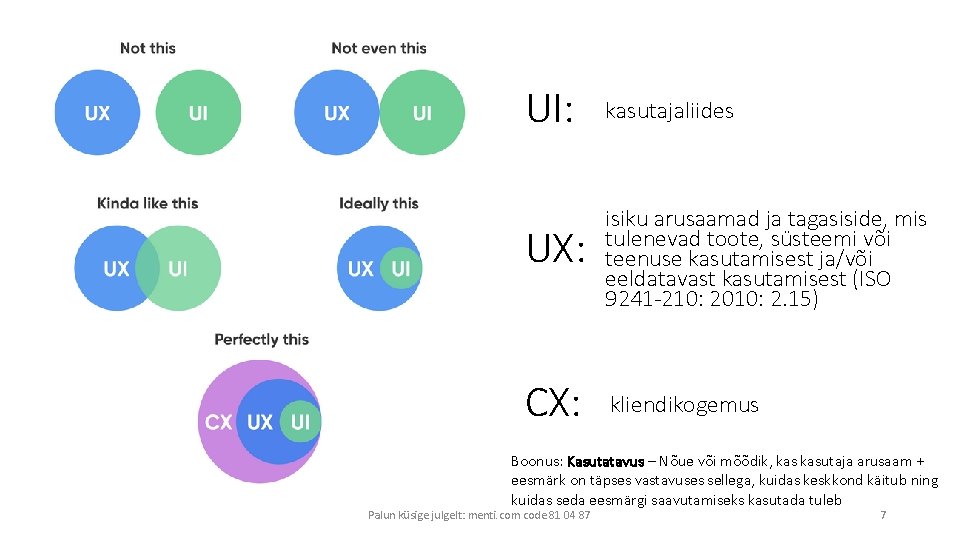 Not this

UX UI

Not even this

UX UI

Kinda like this

UX UI

Ideally this

UX UI

Perfectly this

CX UX UI

UI: kasutajaliides

UX: isiku arusaamad ja tagasiside, mis tulenevad toote, süsteemi või teenuse kasutamisest ja/või eeldatavast kasutamisest (ISO 9241-210: 2010: 2.15)

CX: kliendikogemus

Boonus: Kasutatavus – Nõue või mõõdik, kas kasutaja arusaam + eesmärk on täpses vastavuses sellega, kuidas keskkond käitub ning kuidas seda eesmärgi saavutamiseks kasutada tuleb

Palun küsige julgelt: menti.com code 81 04 87

7